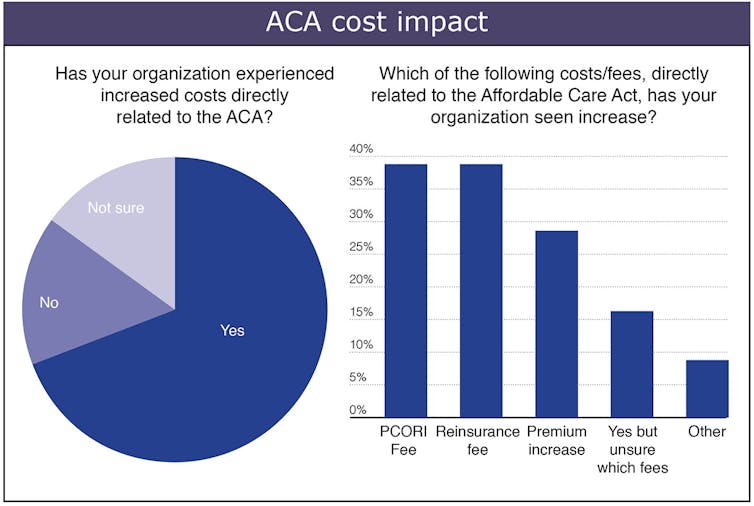 ACA cost impact

Has your organization experienced increased costs directly related to the ACA?

Not sure

No

Yes

Which of the following costs/fees, directly related to the Affordable Care Act, has your organization seen increase?

40%
35%
30%
25%
20%
15%
10%
5%
0%

PCORI Fee

Reinsurance fee

Premium increase

Yes but unsure which fees

Other